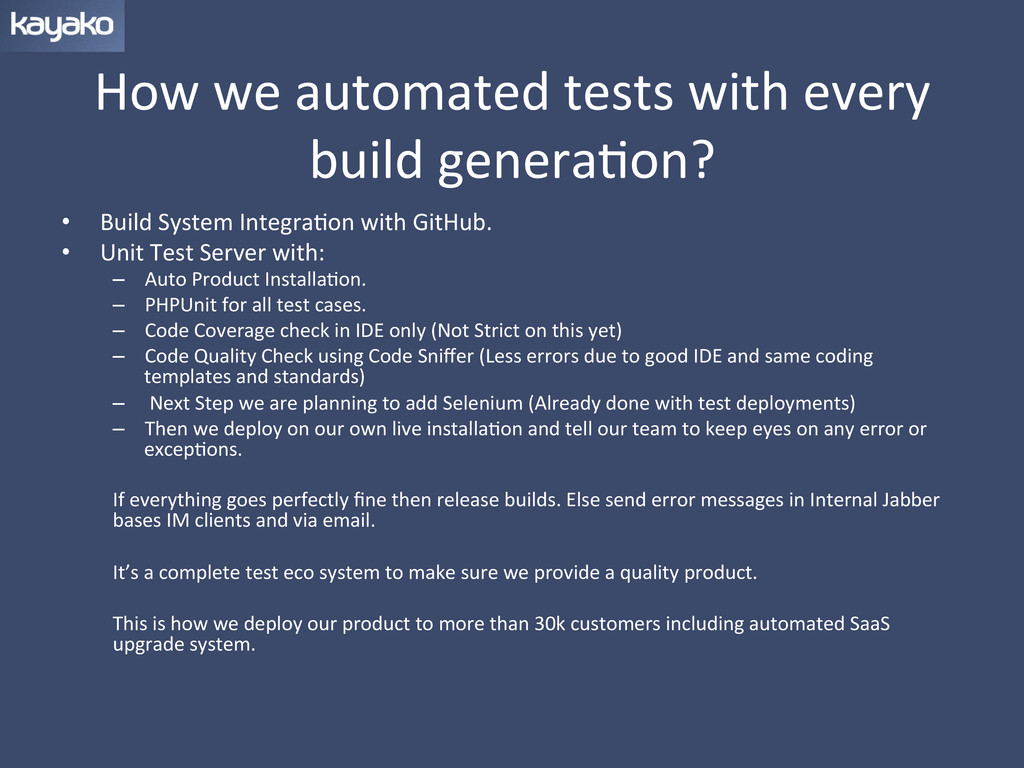 kayako

How we automated tests with every build generation?

• Build System Integration with GitHub.
• Unit Test Server with:
– Auto Product Installation.
– PHPUnit for all test cases.
– Code Coverage check in IDE only (Not Strict on this yet)
– Code Quality Check using Code Sniffer (Less errors due to good IDE and same coding templates and standards)
– Next Step we are planning to add Selenium (Already done with test deployments)
– Then we deploy on our own live installation and tell our team to keep eyes on any error or exceptions.

If everything goes perfectly fine then release builds. Else send error messages in Internal Jabber bases IM clients and via email.

It's a complete test eco system to make sure we provide a quality product.

This is how we deploy our product to more than 30k customers including automated SaaS upgrade system.